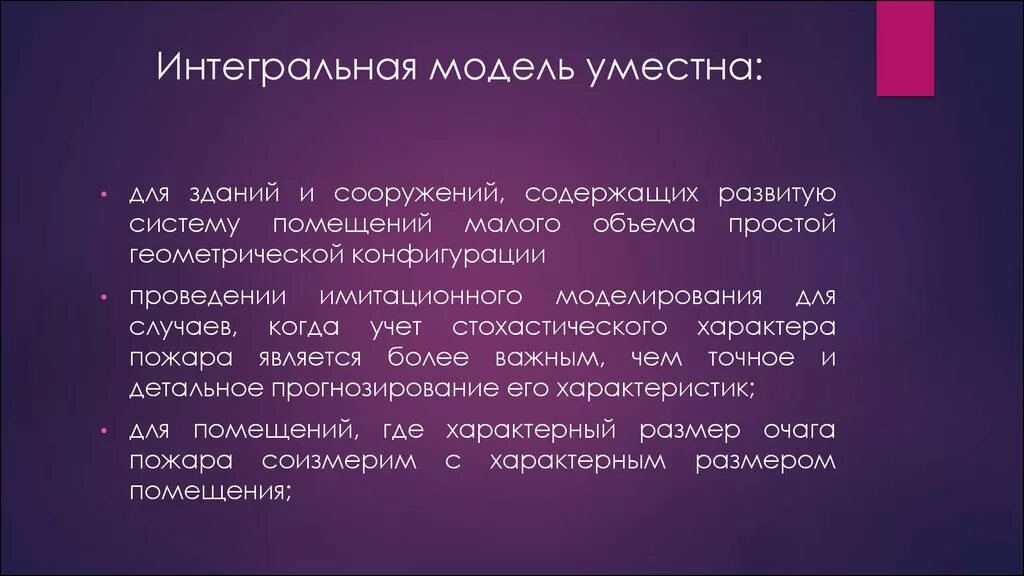 Интегральная модель уместна:

• для зданий и сооружений, содержащих развитую систему помещений малого объема простой геометрической конфигурации

• проведении имитационного моделирования для случаев, когда учет стохастического характера пожара является более важным, чем точное и детальное прогнозирование его характеристик;

• для помещений, где характерный размер очага пожара соизмерим с характерным размером помещения;